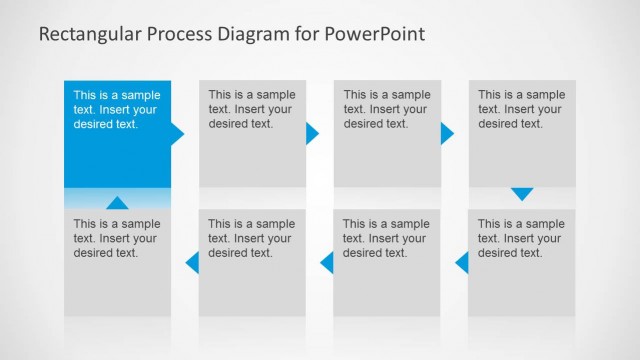 Rectangular Process Diagram for PowerPoint

This is a sample text. Insert your desired text.

This is a sample text. Insert your desired text.

This is a sample text. Insert your desired text.

This is a sample text. Insert your desired text.

This is a sample text. Insert your desired text.

This is a sample text. Insert your desired text.

This is a sample text. Insert your desired text.

This is a sample text. Insert your desired text.